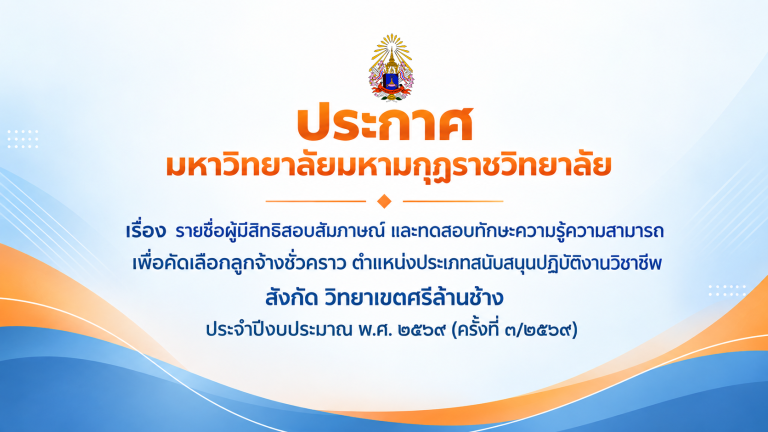 ประกาศ
มหาวิทยาลัยมหามกุฏราชวิทยาลัย

เรื่อง รายชื่อผู้มีสิทธิสอบสัมภาษณ์ และทดสอบทักษะความรู้ความสามารถ เพื่อคัดเลือกลูกจ้างชั่วคราว ตำแหน่งประเภทสนับสนุนปฏิบัติงานวิชาชีพ
สังกัด วิทยาเขตศรีล้านช้าง
ประจำปีงบประมาณ พ.ศ. ๒๕๖๙ (ครั้งที่ ๓/๒๕๖๙)